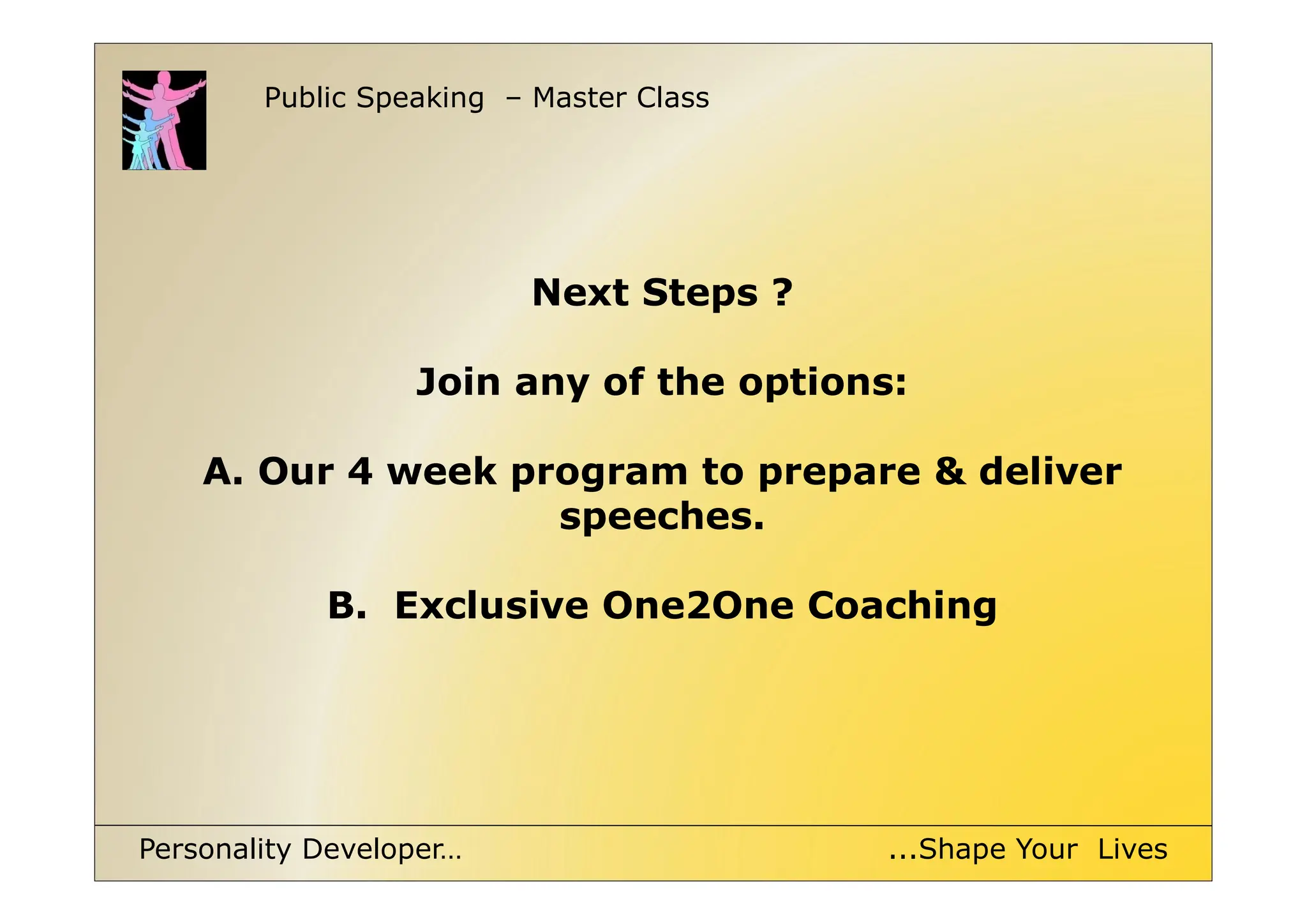 Public Speaking – Master Class

Next Steps ?

Join any of the options:

A. Our 4 week program to prepare & deliver speeches.

B. Exclusive One2One Coaching

Personality Developer…

...Shape Your Lives